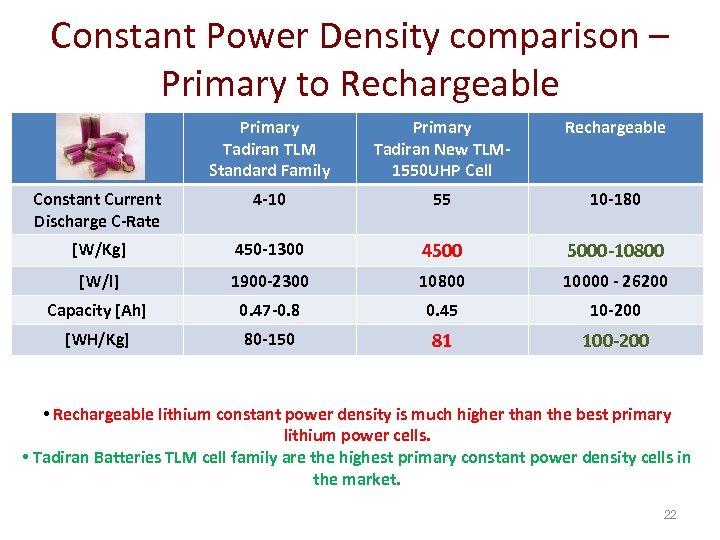 Constant Power Density comparison – Primary to Rechargeable

| | Primary Tadiran TLM Standard Family | Primary Tadiran New TLM-1550UHP Cell | Rechargeable |
|---|---|---|---|
| Constant Current Discharge C-Rate | 4-10 | 55 | 10-180 |
| [W/Kg] | 450-1300 | 4500 | 5000-10800 |
| [W/l] | 1900-2300 | 10800 | 10000 - 26200 |
| Capacity [Ah] | 0.47-0.8 | 0.45 | 10-200 |
| [WH/Kg] | 80-150 | 81 | 100-200 |

• Rechargeable lithium constant power density is much higher than the best primary lithium power cells.

• Tadiran Batteries TLM cell family are the highest primary constant power density cells in the market.

22